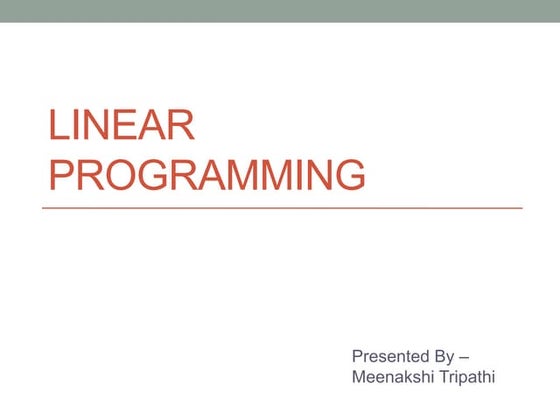 LINEAR PROGRAMMING

Presented By –
Meenakshi Tripathi